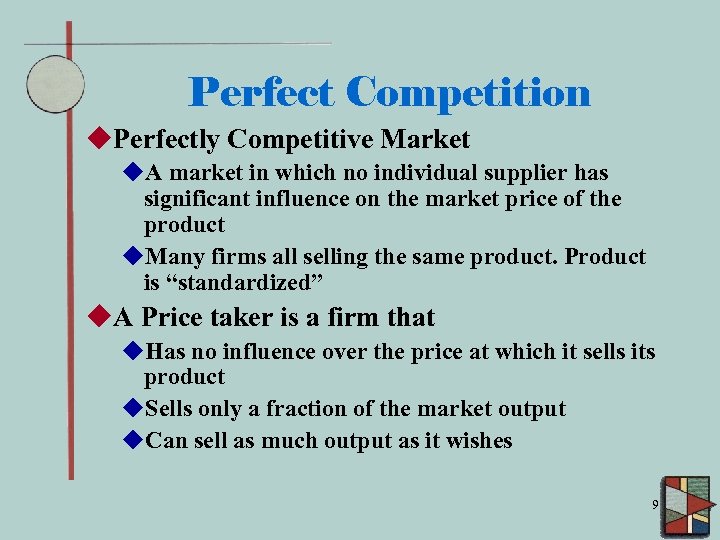 Perfect Competition

◆Perfectly Competitive Market

◆A market in which no individual supplier has significant influence on the market price of the product

◆Many firms all selling the same product. Product is “standardized”

◆A Price taker is a firm that

◆Has no influence over the price at which it sells its product

◆Sells only a fraction of the market output

◆Can sell as much output as it wishes

9